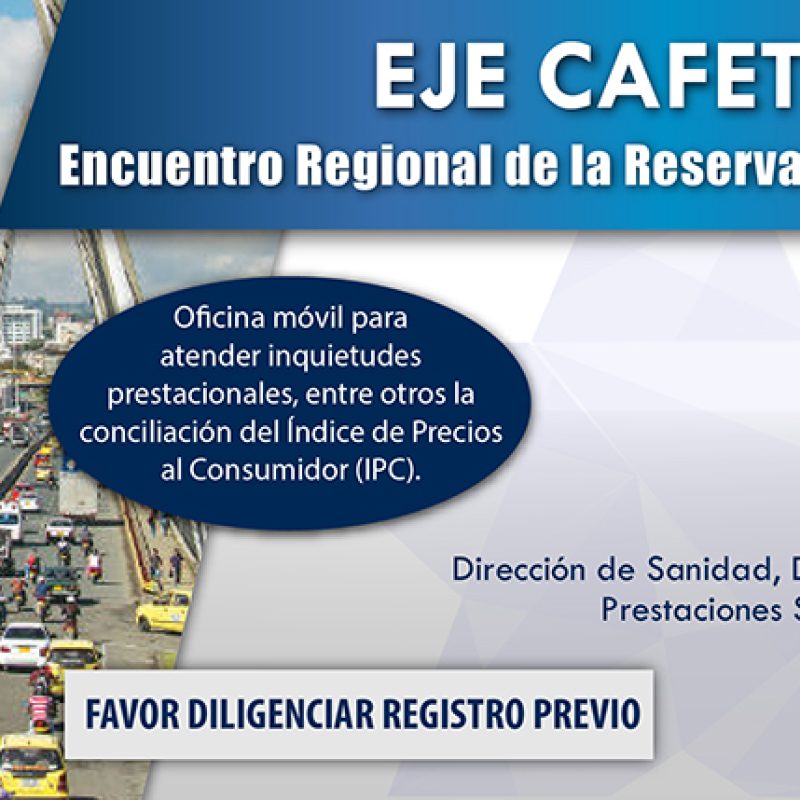 EJE CAFET

Encuentro Regional de la Reserva

Oficina móvil para atender inquietudes prestacionales, entre otros la conciliación del Índice de Precios al Consumidor (IPC).

Dirección de Sanidad, D
Prestaciones S

FAVOR DILIGENCIAR REGISTRO PREVIO